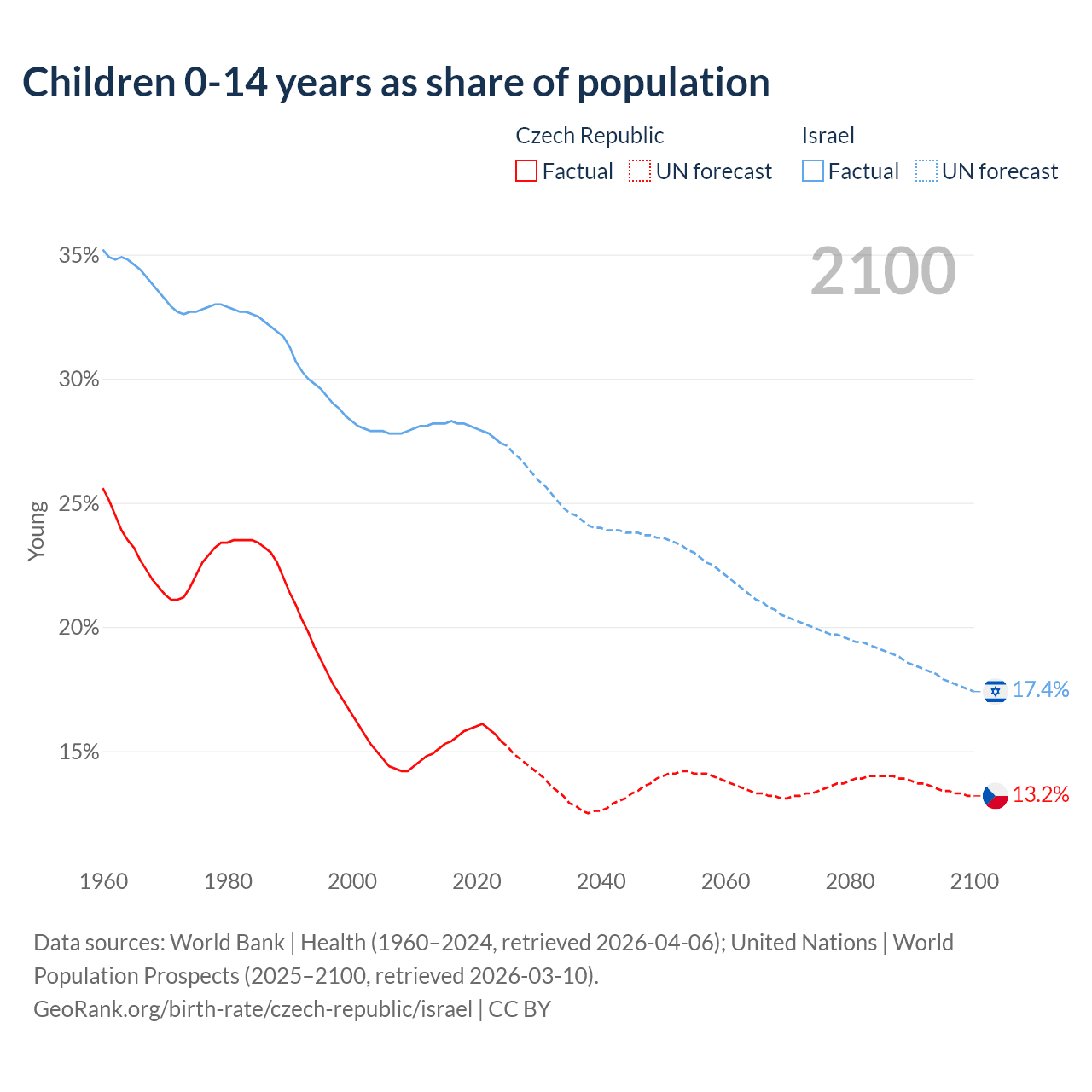 Children 0-14 years as share of population

Czech Republic
Factual UN forecast

Israel
Factual UN forecast

2100

35%
30%
25%
20%
15%

Young

17.4%
13.2%

1960 1980 2000 2020 2040 2060 2080 2100

Data sources: World Bank | Health (1960–2024, retrieved 2026-04-06); United Nations | World Population Prospects (2025–2100, retrieved 2026-03-10).
GeoRank.org/birth-rate/czech-republic/israel | CC BY